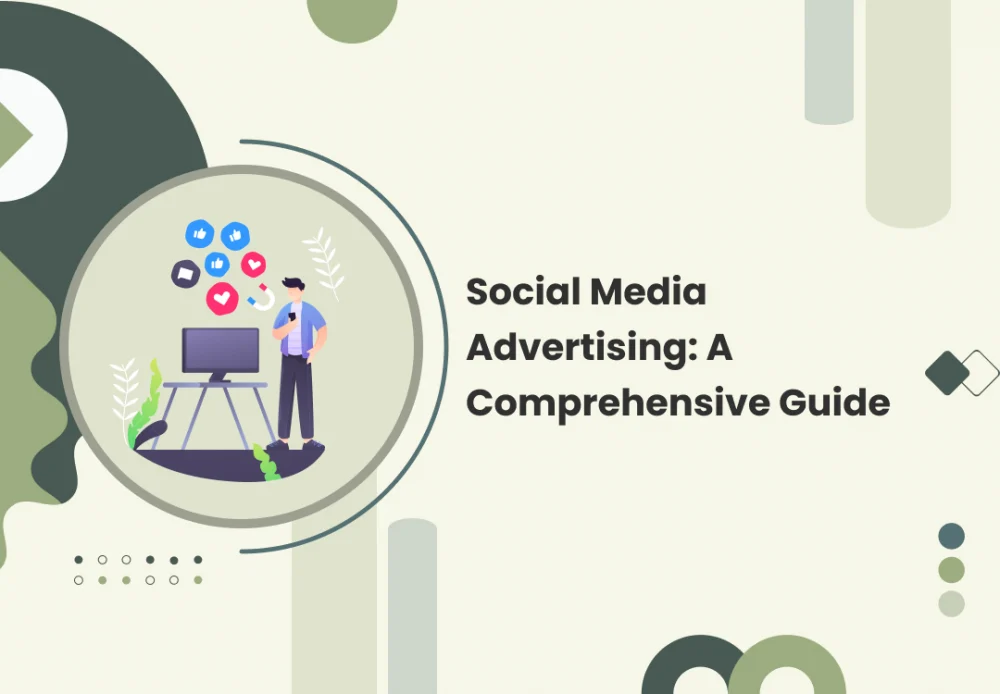 Social Media Advertising: A Comprehensive Guide